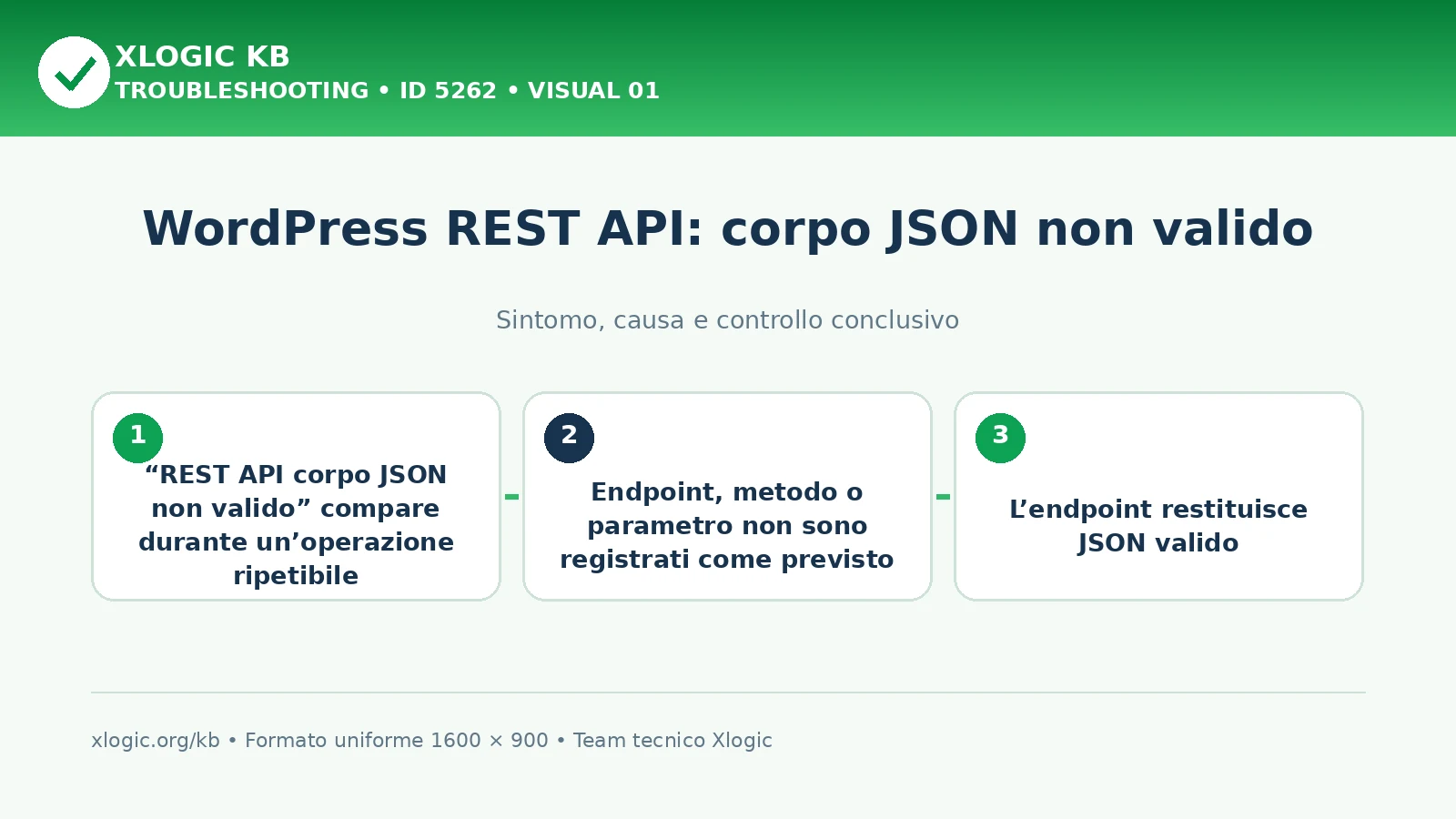 XLOGIC KB
TROUBLESHOOTING • ID 5262 • VISUAL 01

WordPress REST API: corpo JSON non valido

Sintomo, causa e controllo conclusivo

1
“REST API corpo JSON non valido” compare durante un’operazione ripetibile

2
Endpoint, metodo o parametro non sono registrati come previsto

3
L’endpoint restituisce JSON valido

xlogic.org/kb • Formato uniforme 1600 × 900 • Team tecnico Xlogic